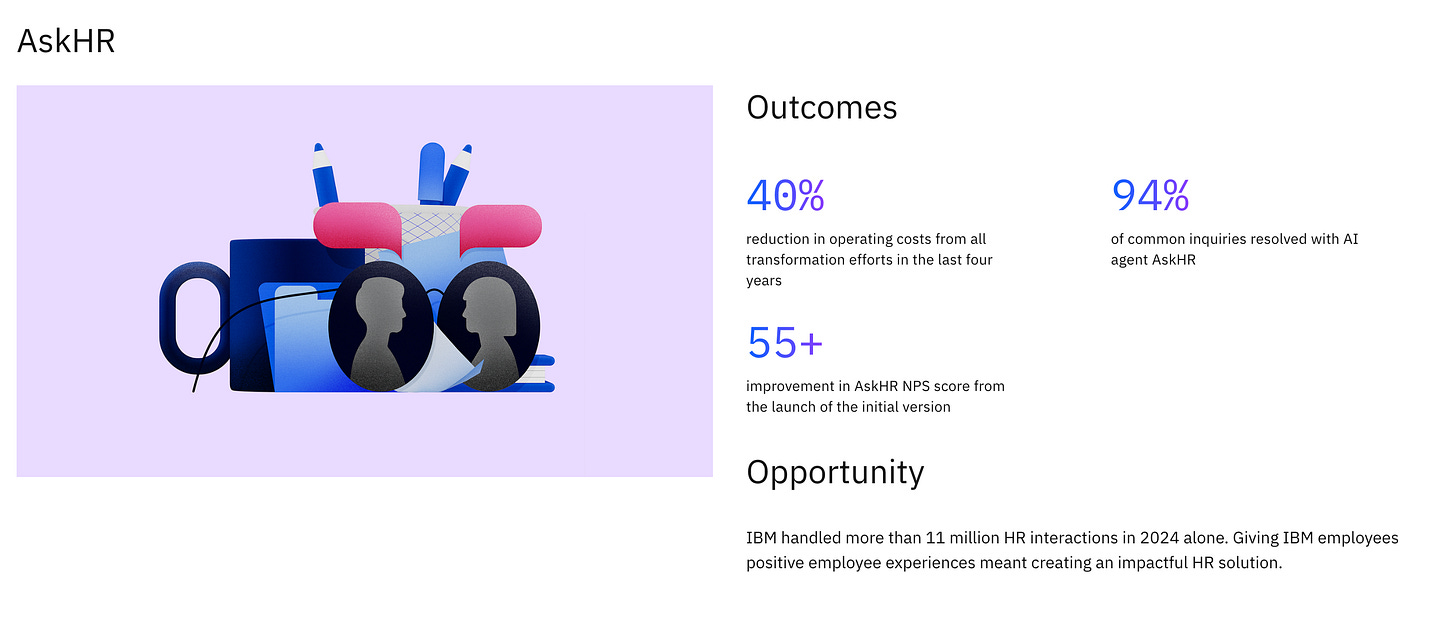 AskHR

Outcomes

40%

reduction in operating costs from all transformation efforts in the last four years

94%

of common inquiries resolved with AI agent AskHR

55+

improvement in AskHR NPS score from the launch of the initial version

Opportunity

IBM handled more than 11 million HR interactions in 2024 alone. Giving IBM employees positive employee experiences meant creating an impactful HR solution.